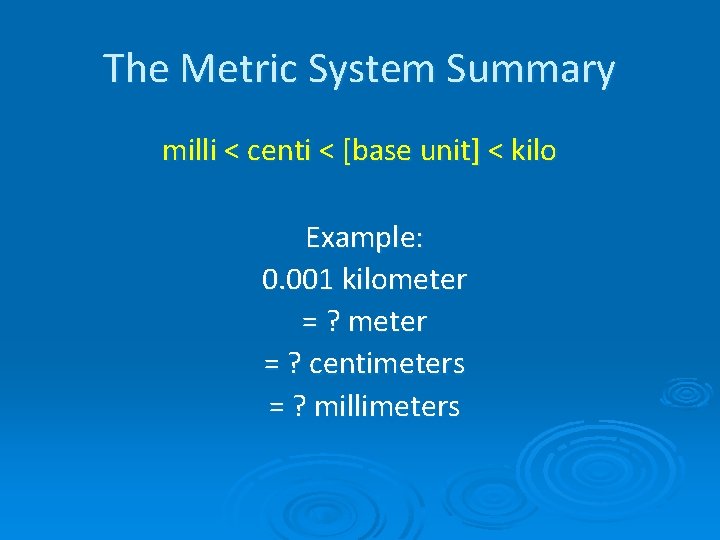 The Metric System Summary

milli < centi < [base unit] < kilo

Example:
0.001 kilometer
= ? meter
= ? centimeters
= ? millimeters